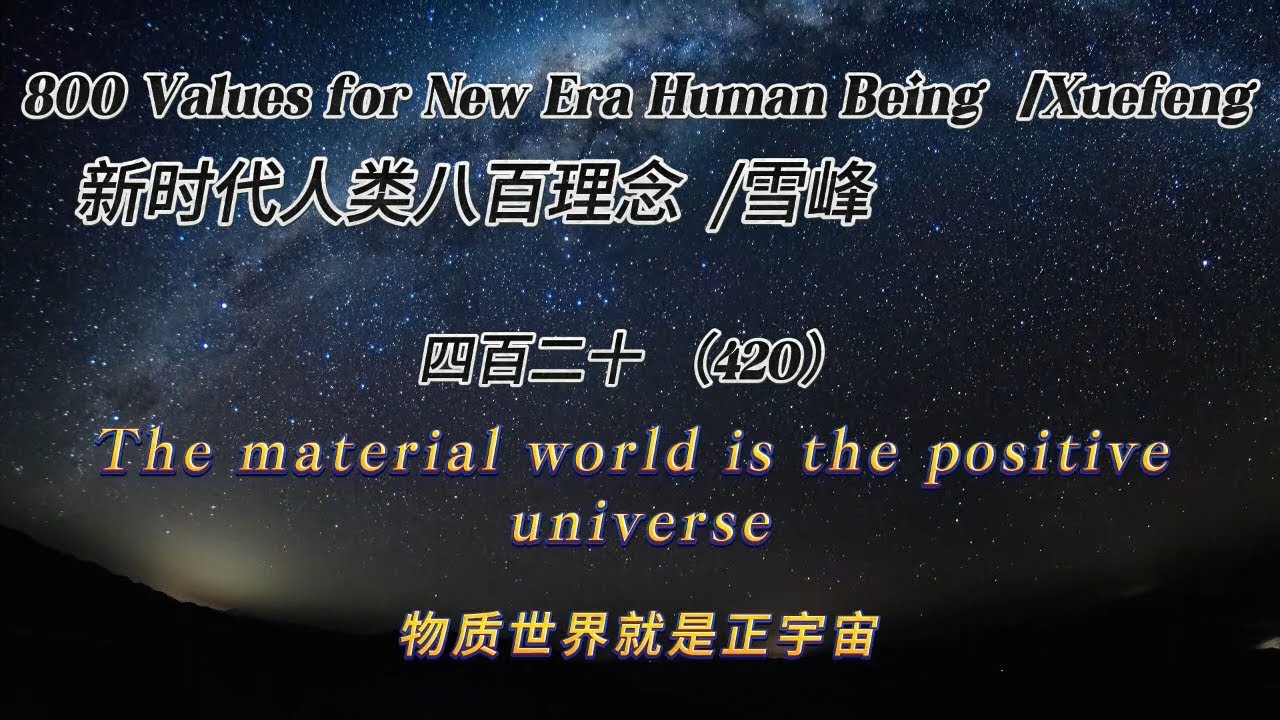 800 Values for New Era Human Being /Xuefeng

新时代人类八百理念 /雪峰

四百二十 （420）

The material world is the positive universe

物质世界就是正宇宙